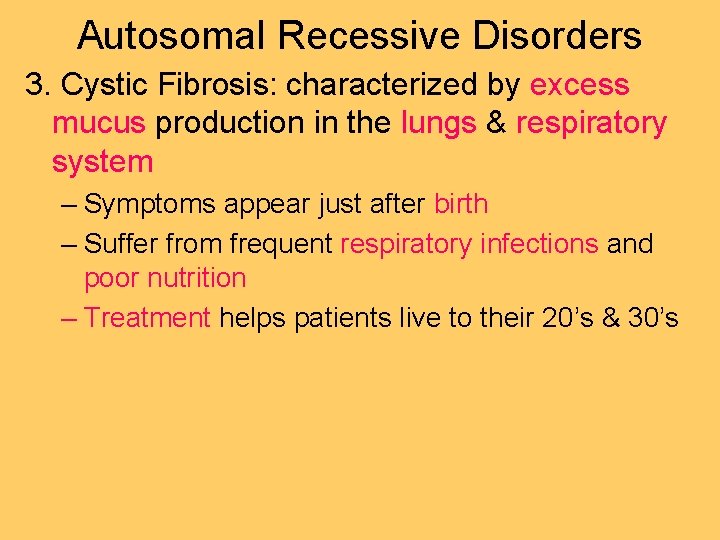 Autosomal Recessive Disorders

3. Cystic Fibrosis: characterized by excess mucus production in the lungs & respiratory system

– Symptoms appear just after birth

– Suffer from frequent respiratory infections and poor nutrition

– Treatment helps patients live to their 20’s & 30’s